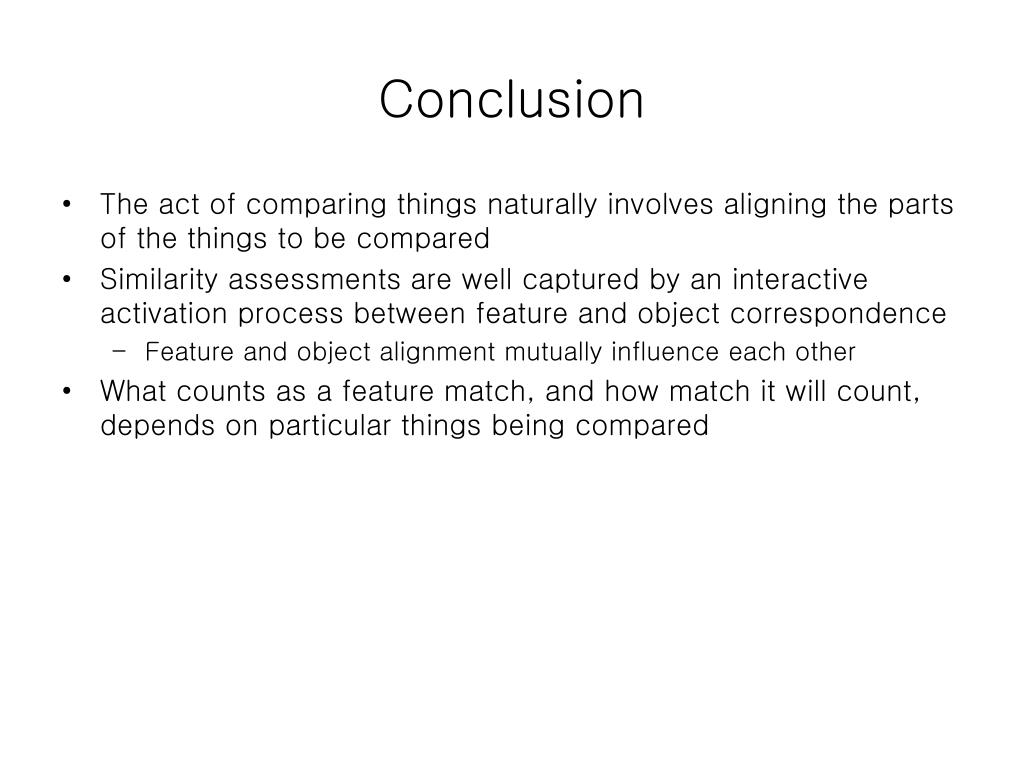 Conclusion

• The act of comparing things naturally involves aligning the parts of the things to be compared

• Similarity assessments are well captured by an interactive activation process between feature and object correspondence

– Feature and object alignment mutually influence each other

• What counts as a feature match, and how match it will count, depends on particular things being compared